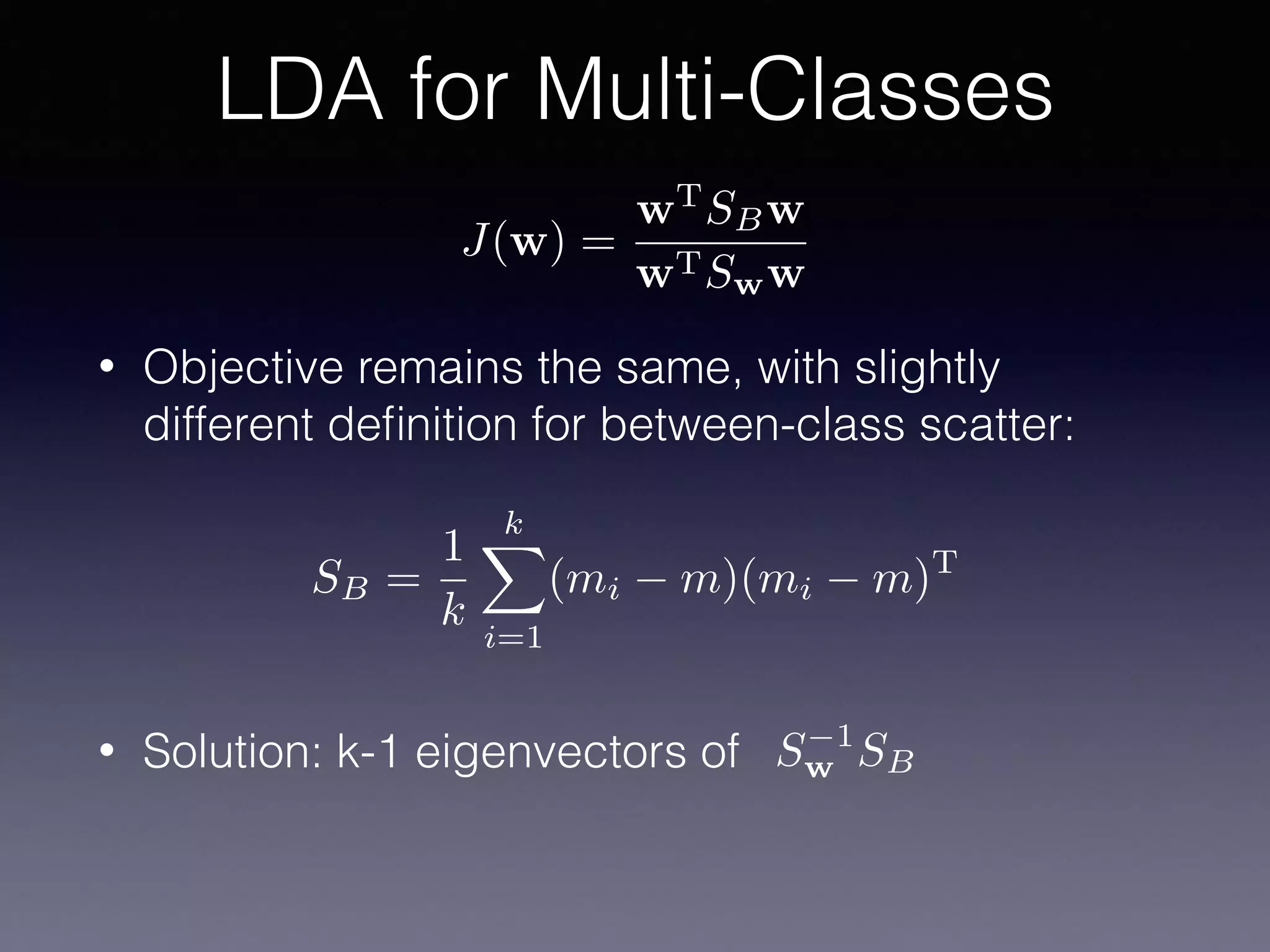 LDA for Multi-Classes

$J(\mathbf{w}) = \frac{\mathbf{w}^{\mathrm{T}} S_B \mathbf{w}}{\mathbf{w}^{\mathrm{T}} S_{\mathbf{w}} \mathbf{w}}$

• Objective remains the same, with slightly different definition for between-class scatter:

$S_B = \frac{1}{k} \sum_{i=1}^{k} (m_i - m)(m_i - m)^{\mathrm{T}}$

• Solution: k-1 eigenvectors of $S_{\mathbf{w}}^{-1} S_B$